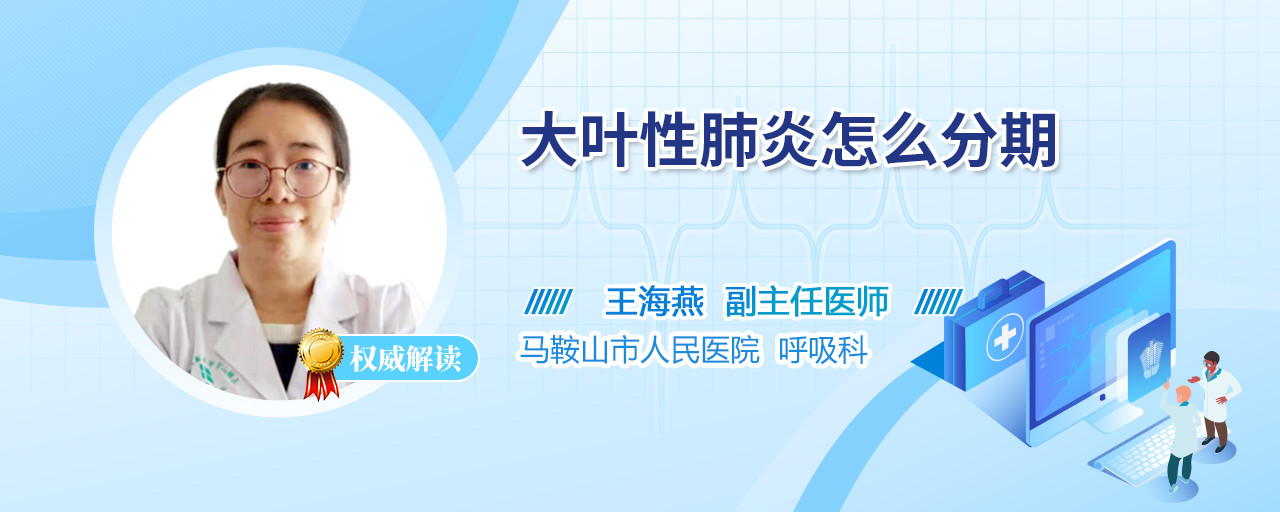 大叶性肺炎怎么分期

王海燕 副主任医师

马鞍山市人民医院 呼吸科

权威解读